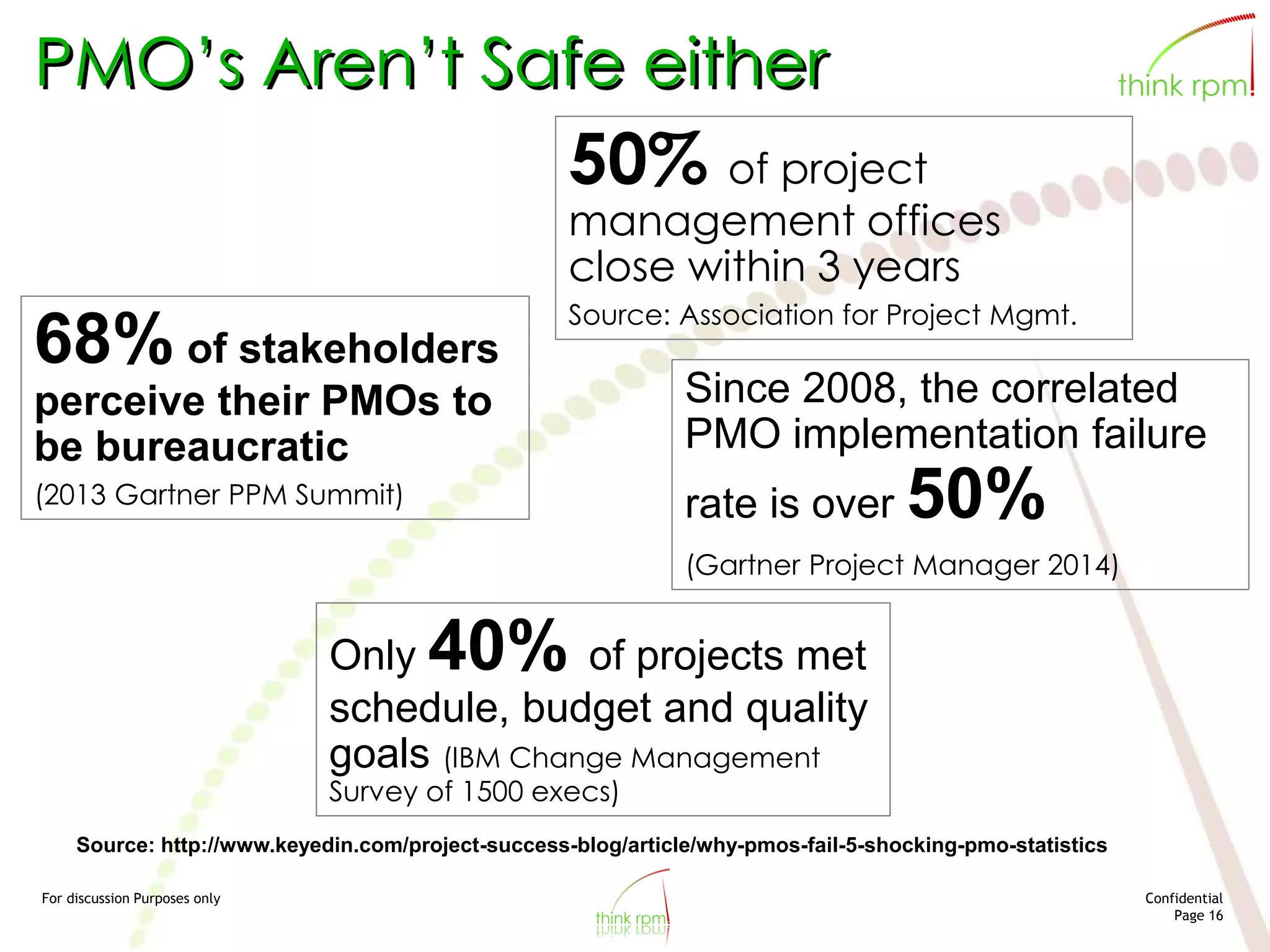 PMO's Aren't Safe either

think rpm!

50% of project management offices close within 3 years

Source: Association for Project Mgmt.

68% of stakeholders perceive their PMOs to be bureaucratic

(2013 Gartner PPM Summit)

Since 2008, the correlated PMO implementation failure rate is over 50%

(Gartner Project Manager 2014)

Only 40% of projects met schedule, budget and quality goals (IBM Change Management Survey of 1500 execs)

Source: http://www.keyedin.com/project-success-blog/article/why-pmos-fail-5-shocking-pmo-statistics

For discussion Purposes only

think rpm!

Confidential
Page 16